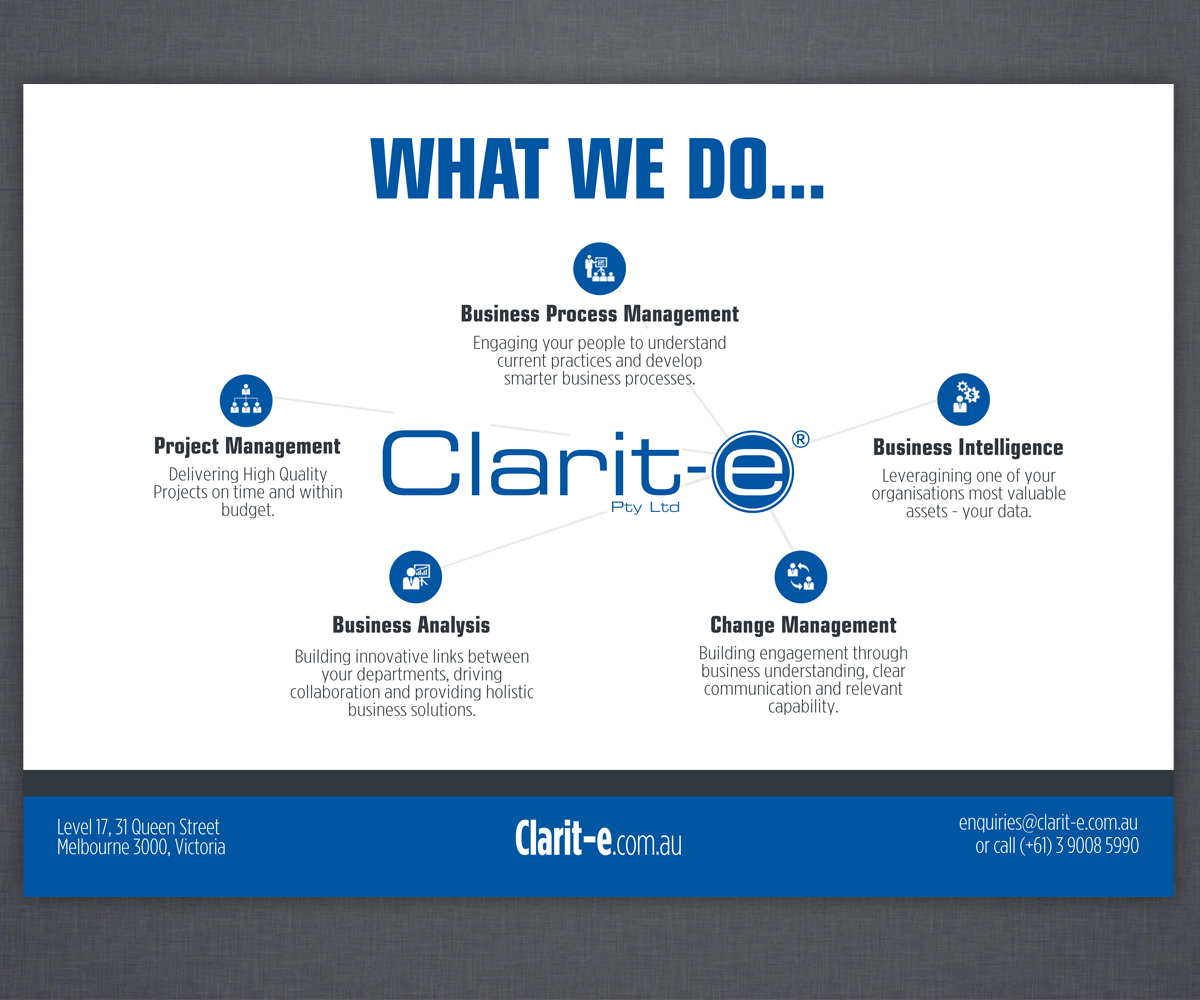 WHAT WE DO...

Business Process Management

Engaging your people to understand current practices and develop smarter business processes.

Project Management

Delivering High Quality Projects on time and within budget.

Clarit-e®
Pty Ltd

Business Intelligence

Leveragining one of your organisations most valuable assets - your data.

Business Analysis

Building innovative links between your departments, driving collaboration and providing holistic business solutions.

Change Management

Building engagement through business understanding, clear communication and relevant capability.

Level 17, 31 Queen Street
Melbourne 3000, Victoria

Clarit-e.com.au

enquiries@clarit-e.com.au
or call (+61) 3 9008 5990